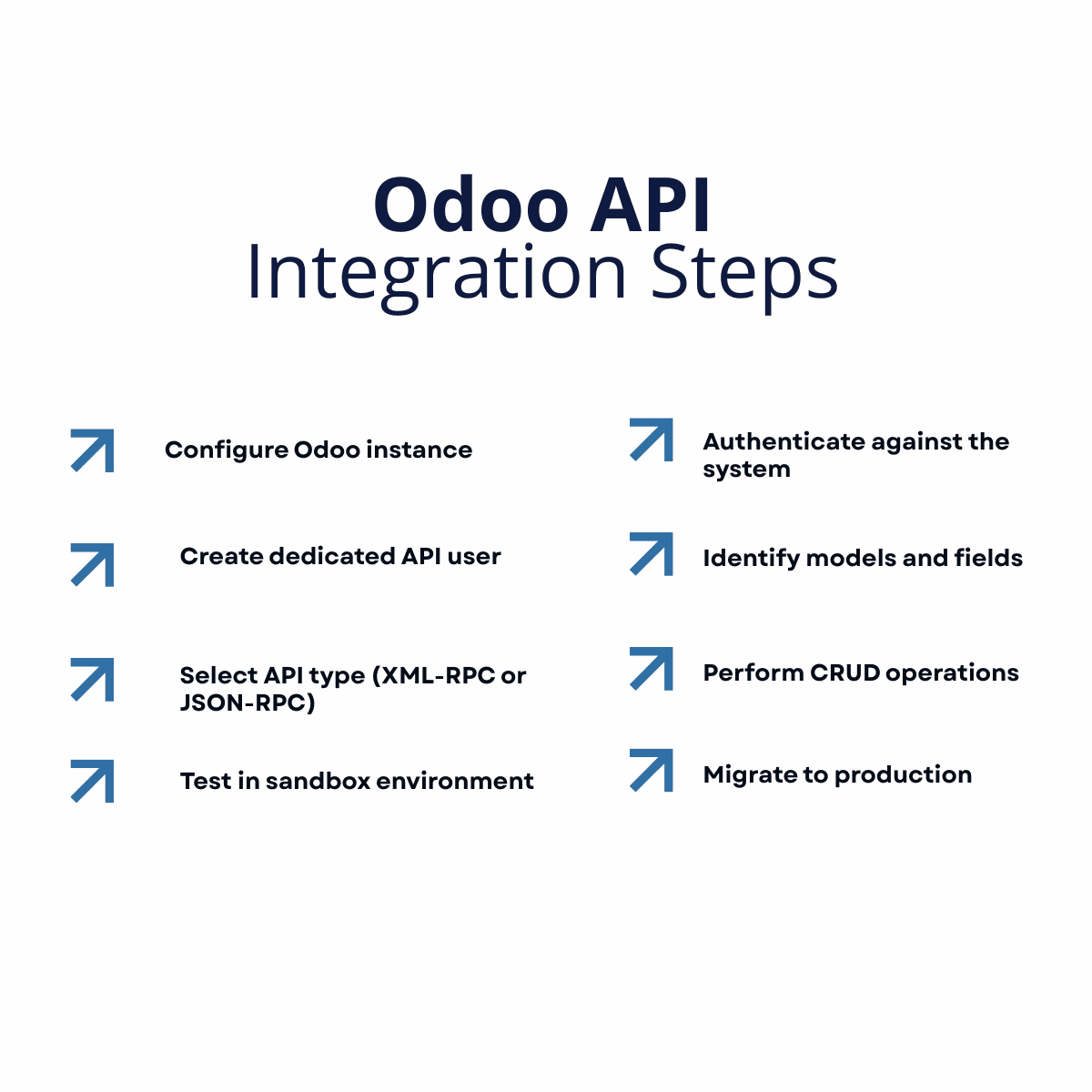 Odoo API
Integration Steps

Configure Odoo instance

Create dedicated API user

Select API type (XML-RPC or JSON-RPC)

Test in sandbox environment

Authenticate against the system

Identify models and fields

Perform CRUD operations

Migrate to production